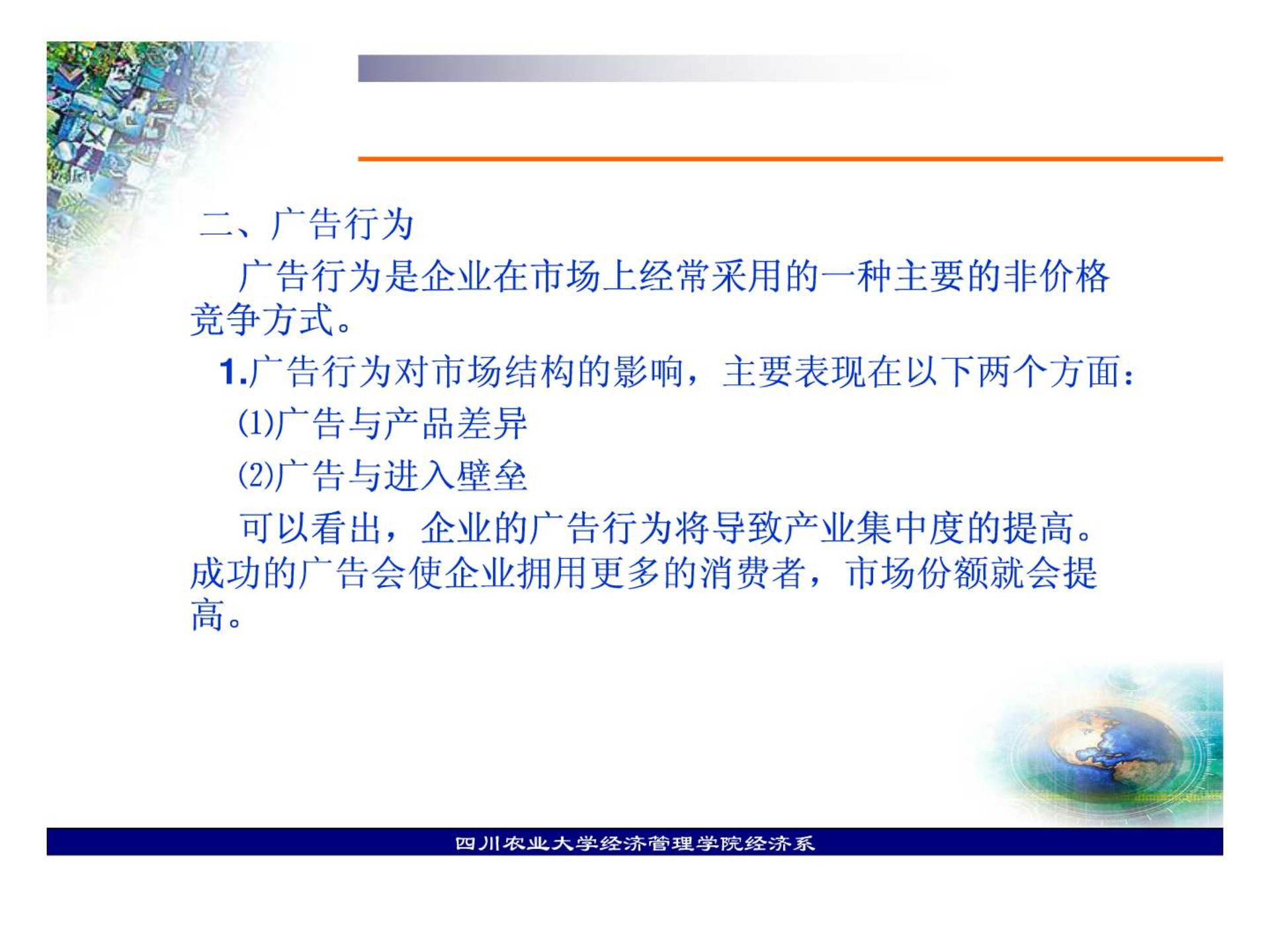 二、广告行为

广告行为是企业在市场上经常采用的一种主要的非价格竞争方式。

1.广告行为对市场结构的影响，主要表现在以下两个方面：

(1)广告与产品差异

(2)广告与进入壁垒

可以看出，企业的广告行为将导致产业集中度的提高。成功的广告会使企业拥用更多的消费者，市场份额就会提高。

四川农业大学经济管理学院经济系